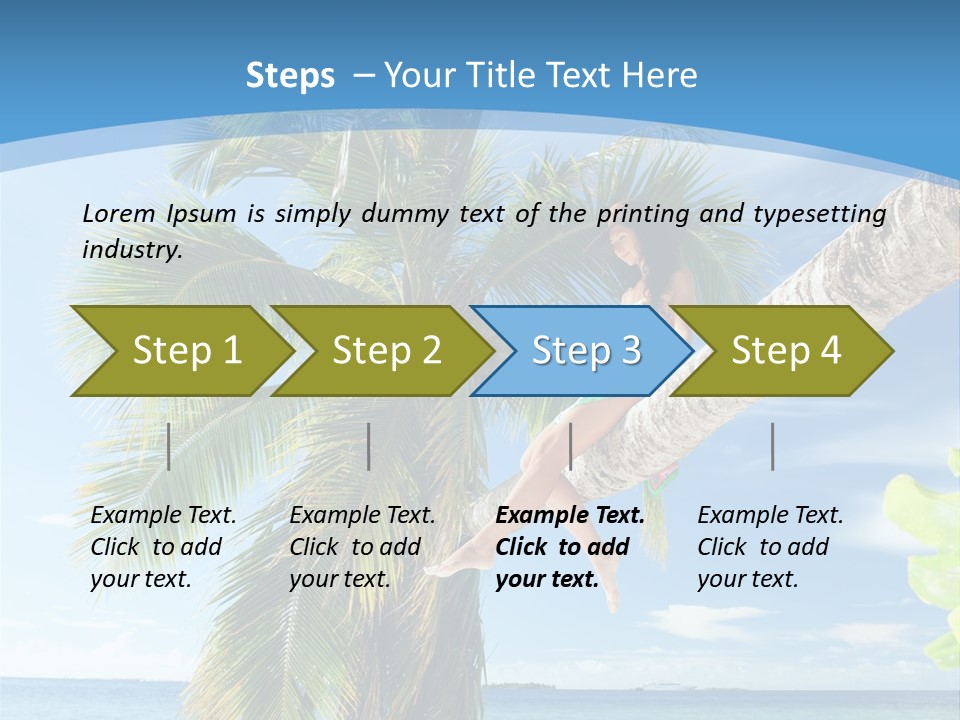 Steps – Your Title Text Here

Lorem Ipsum is simply dummy text of the printing and typesetting industry.

Step 1

Step 2

Step 3

Step 4

Example Text. Click to add your text.

Example Text. Click to add your text.

Example Text. Click to add your text.

Example Text. Click to add your text.